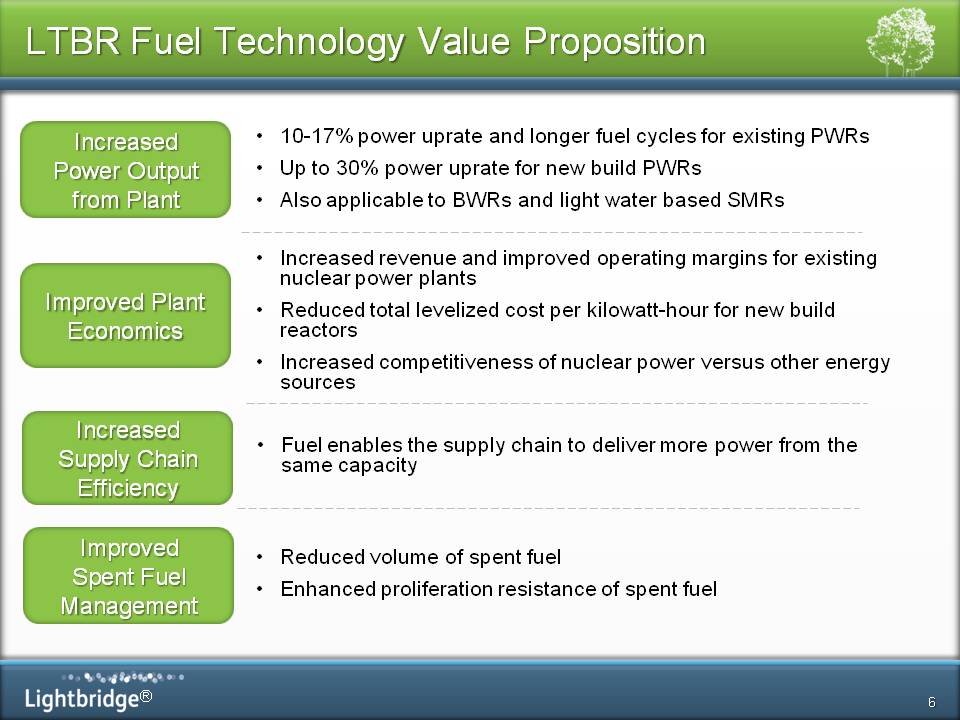 LTBR Fuel Technology Value Proposition

Increased Power Output from Plant

• 10-17% power uprate and longer fuel cycles for existing PWRs
• Up to 30% power uprate for new build PWRs
• Also applicable to BWRs and light water based SMRs

Improved Plant Economics

• Increased revenue and improved operating margins for existing nuclear power plants
• Reduced total levelized cost per kilowatt-hour for new build reactors
• Increased competitiveness of nuclear power versus other energy sources

Increased Supply Chain Efficiency

• Fuel enables the supply chain to deliver more power from the same capacity

Improved Spent Fuel Management

• Reduced volume of spent fuel
• Enhanced proliferation resistance of spent fuel

Lightbridge®

6